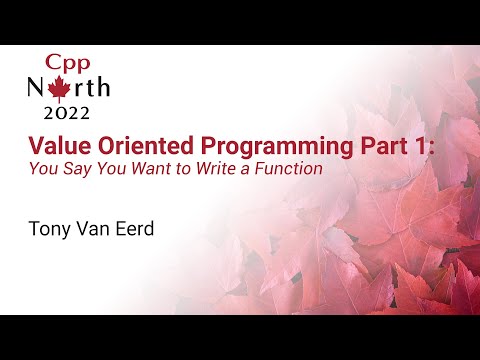 Cpp
North
2022

Value Oriented Programming Part 1:
You Say You Want to Write a Function

Tony Van Eerd